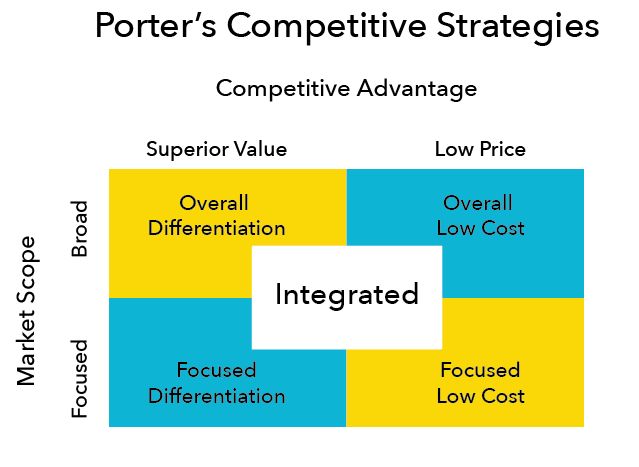 Porter's Competitive Strategies

Competitive Advantage

Superior Value

Low Price

Market Scope

Broad

Focused

Overall Differentiation

Overall Low Cost

Integrated

Focused Differentiation

Focused Low Cost